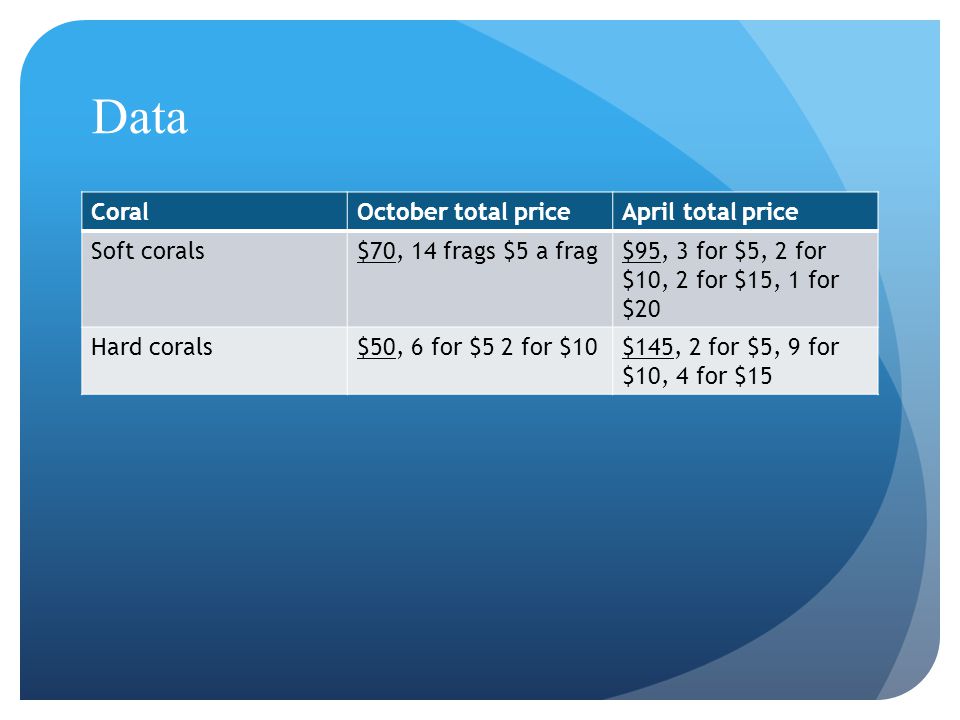 Data

| Coral | October total price | April total price |
|---|---|---|
| Soft corals | \$70, 14 frags \$5 a frag | \$95, 3 for \$5, 2 for \$10, 2 for \$15, 1 for \$20 |
| Hard corals | \$50, 6 for \$5 2 for \$10 | \$145, 2 for \$5, 9 for \$10, 4 for \$15 |